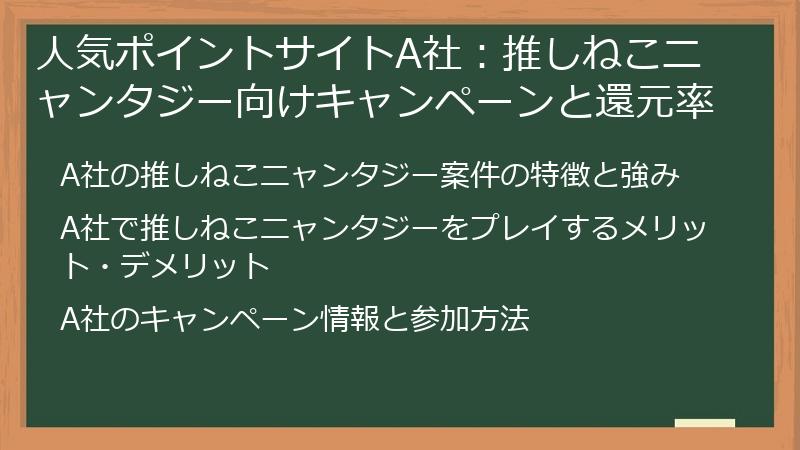 人気ポイントサイトA社：推しねこニャンタジー向けキャンペーンと還元率

A社の推しねこニャンタジー案件の特徴と強み

A社で推しねこニャンタジーをプレイするメリット・デメリット

A社のキャンペーン情報と参加方法